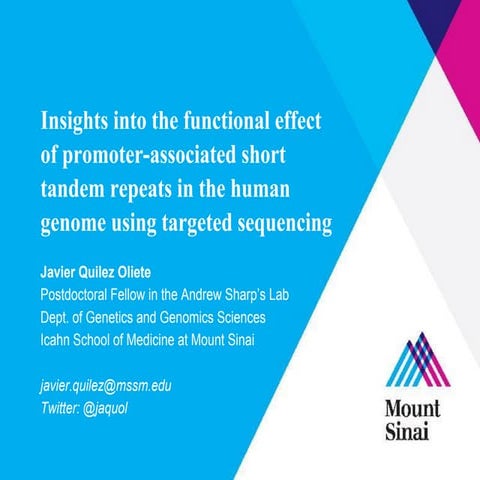 Insights into the functional effect of promoter-associated short tandem repeats in the human genome using targeted sequencing

Javier Quilez Oliete
Postdoctoral Fellow in the Andrew Sharp's Lab
Dept. of Genetics and Genomics Sciences
Icahn School of Medicine at Mount Sinai

javier.quilez@mssm.edu
Twitter: @jaquol

Mount Sinai